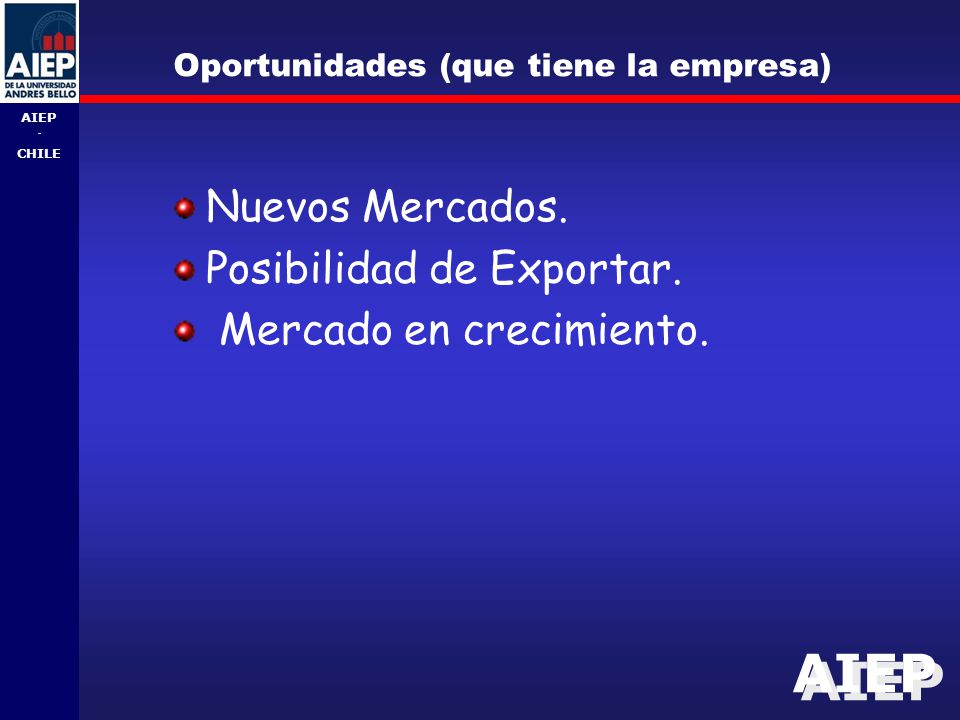 AIEP
DE LA UNIVERSIDAD ANDRES BELLO

AIEP
-
CHILE

Oportunidades (que tiene la empresa)

Nuevos Mercados.
Posibilidad de Exportar.
Mercado en crecimiento.

AIEP